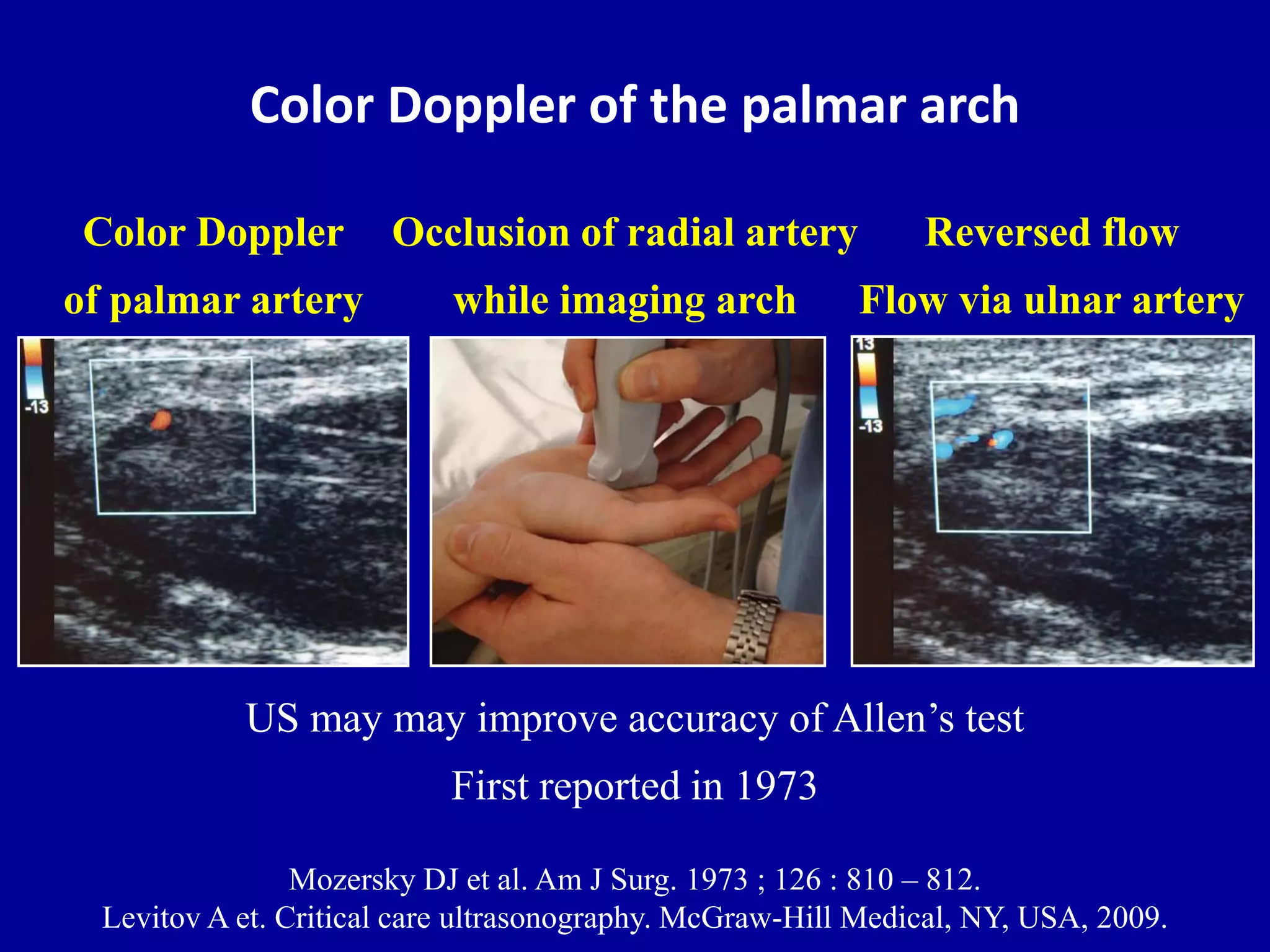 Color Doppler of the palmar arch

Color Doppler of palmar artery

Occlusion of radial artery while imaging arch

Reversed flow Flow via ulnar artery

-13

13

-13

US may may improve accuracy of Allen's test

First reported in 1973

Mozersky DJ et al. Am J Surg. 1973 ; 126 : 810 – 812.
Levitov A et. Critical care ultrasonography. McGraw-Hill Medical, NY, USA, 2009.